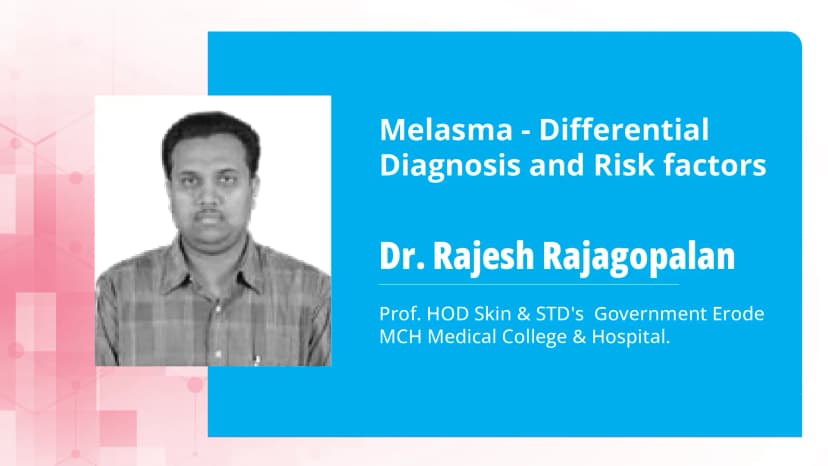 Melasma - Differential Diagnosis and Risk factors

Dr. Rajesh Rajagopalan

Prof. HOD Skin & STD's Government Erode MCH Medical College & Hospital.